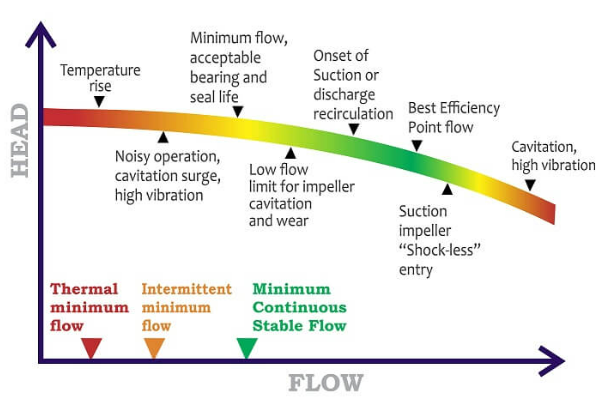 HEAD

Temperature rise

Minimum flow, acceptable bearing and seal life

Onset of Suction or discharge recirculation

Best Efficiency Point flow

Cavitation, high vibration

Noisy operation, cavitation surge, high vibration

Low flow limit for impeller cavitation and wear

Suction impeller "Shock-less" entry

Thermal minimum flow

Intermittent minimum flow

Minimum Continuous Stable Flow

FLOW